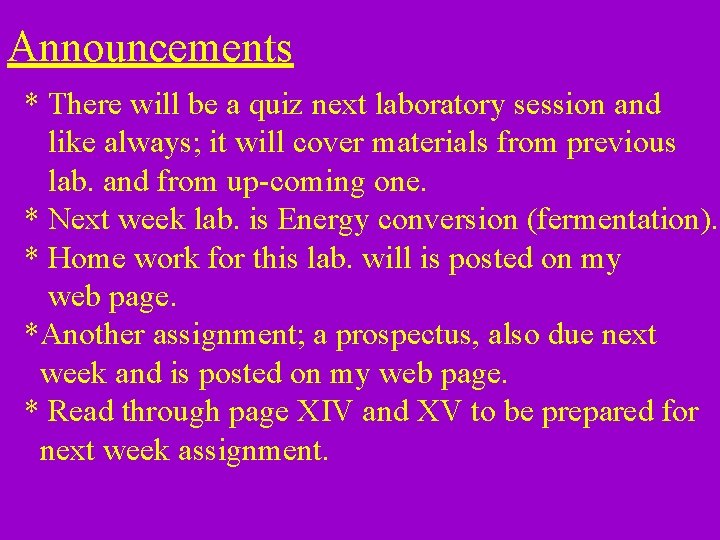 Announcements

* There will be a quiz next laboratory session and like always; it will cover materials from previous lab. and from up-coming one.
* Next week lab. is Energy conversion (fermentation).
* Home work for this lab. will is posted on my web page.
*Another assignment; a prospectus, also due next week and is posted on my web page.
* Read through page XIV and XV to be prepared for next week assignment.